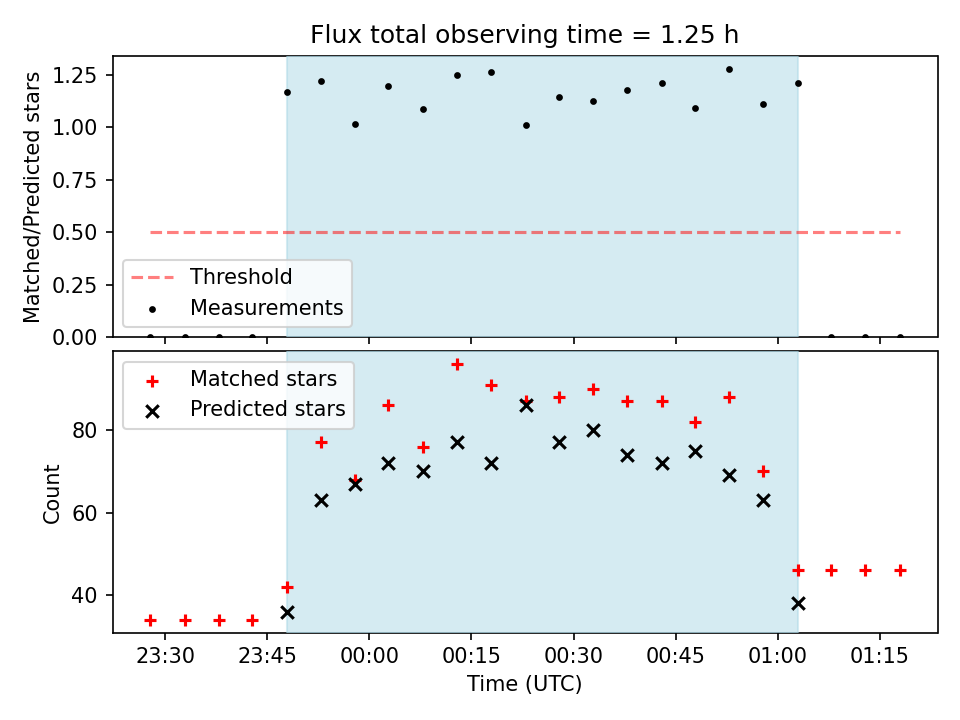 Flux total observing time = 1.25 h

Matched/Predicted stars

1.25
1.00
0.75
0.50
0.25
0.00

Threshold
Measurements

Matched stars
Predicted stars

Count

80
60
40

23:30 23:45 00:00 00:15 00:30 00:45 01:00 01:15

Time (UTC)